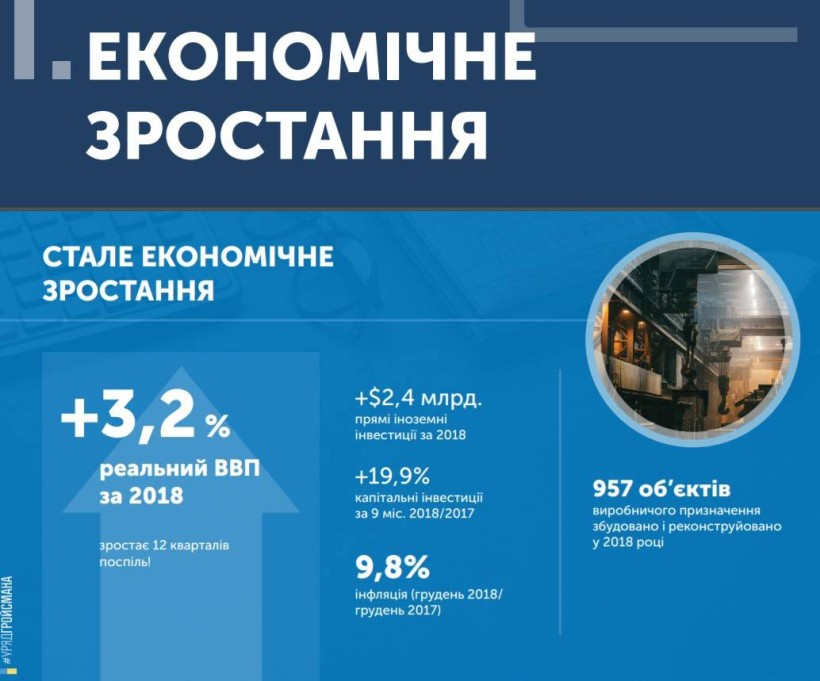 I. ЕКОНОМІЧНЕ ЗРОСТАННЯ

СТАЛЕ ЕКОНОМІЧНЕ ЗРОСТАННЯ

+3,2 %
реальний ВВП за 2018

зростає 12 кварталів поспіль!

+$2,4 млрд.
прямі іноземні інвестиції за 2018

+19,9%
капітальні інвестиції за 9 міс. 2018/2017

9,8%
інфляція (грудень 2018/ грудень 2017)

957 об'єктів
виробничого призначення збудовано і реконструйовано у 2018 році

#УРЯДГРОЙСМАНА